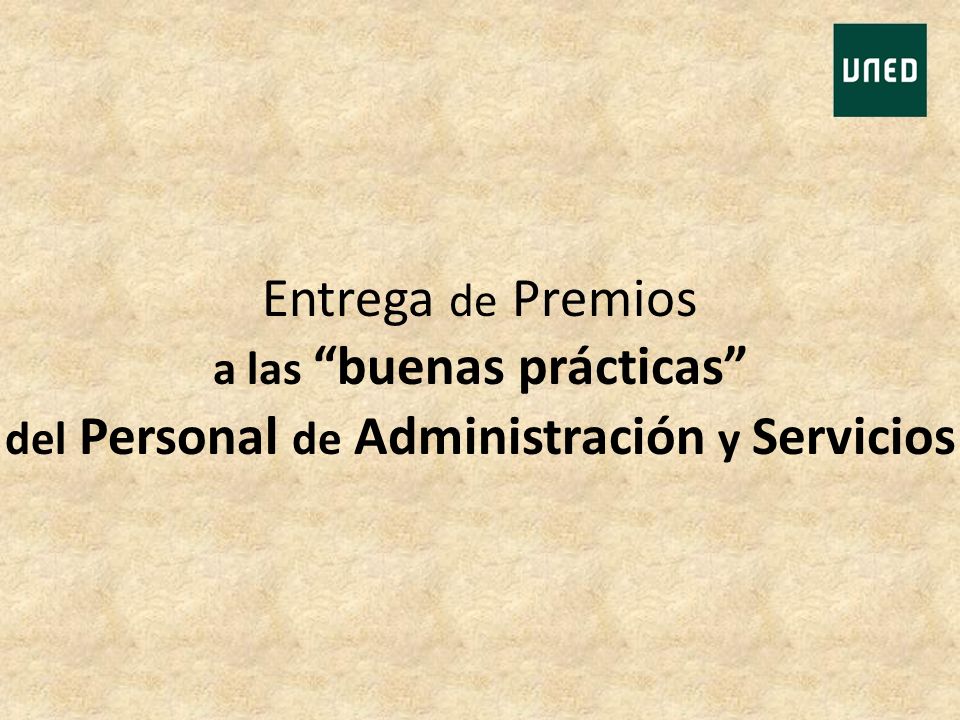 UNED

Entrega de Premios
a las “buenas prácticas”
del Personal de Administración y Servicios